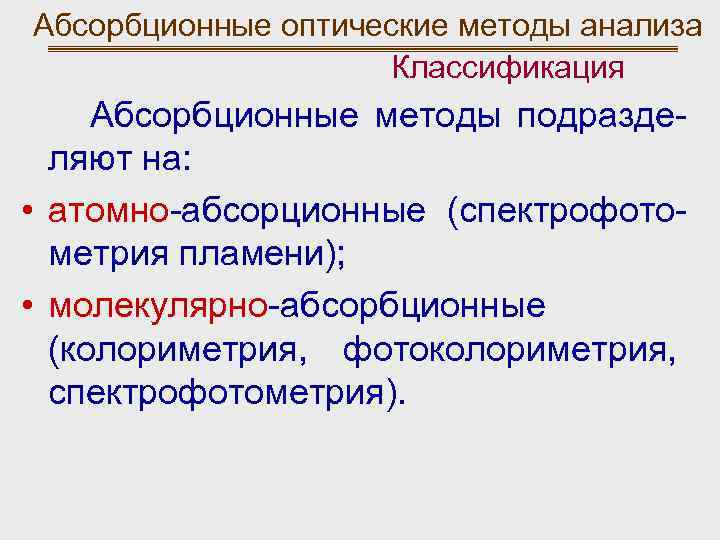 Абсорбционные оптические методы анализа

Классификация

Абсорбционные методы подразделяют на:

• атомно-абсорционные (спектрофотометрия пламени);

• молекулярно-абсорбционные (колориметрия, фотоколориметрия, спектрофотометрия).